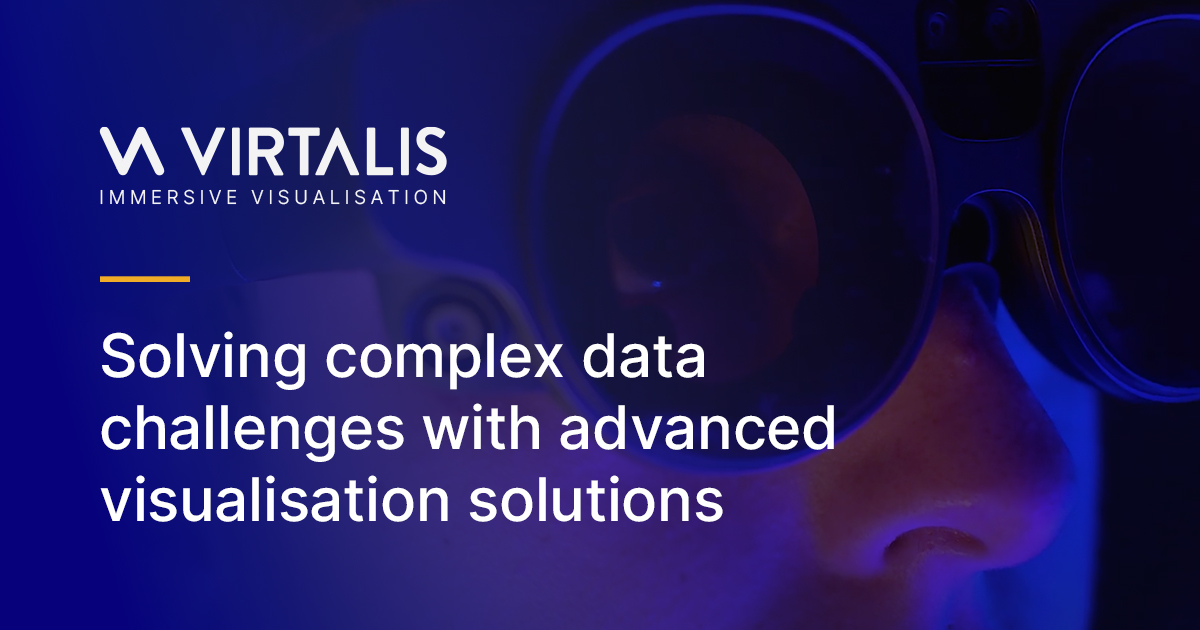 VIRTALIS
IMMERSIVE VISUALISATION

Solving complex data challenges with advanced visualisation solutions